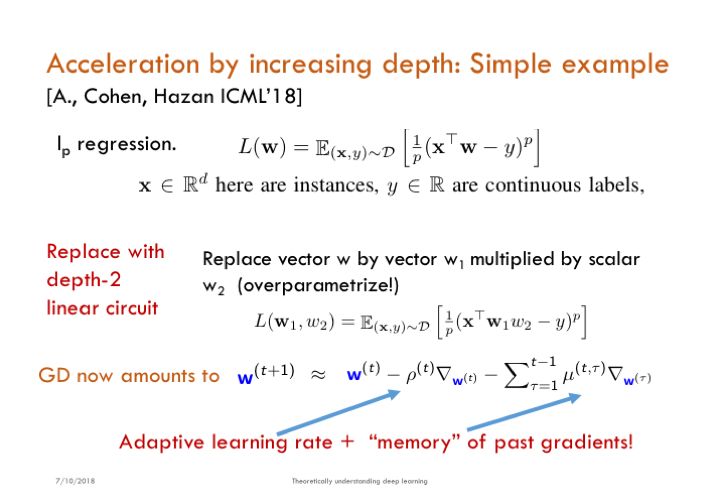 Acceleration by increasing depth: Simple example
[A., Cohen, Hazan ICML'18]

$l_p$ regression. $L(\mathbf{w}) = \mathbb{E}_{(\mathbf{x},y)\sim\mathcal{D}}\left[\frac{1}{p}(\mathbf{x}^\top\mathbf{w} - y)^p\right]$

$\mathbf{x} \in \mathbb{R}^d$ here are instances, $y \in \mathbb{R}$ are continuous labels,

Replace with depth-2 linear circuit

Replace vector w by vector $w_1$ multiplied by scalar $w_2$ (overparametrize!)

$L(\mathbf{w}_1, w_2) = \mathbb{E}_{(\mathbf{x},y)\sim\mathcal{D}}\left[\frac{1}{p}(\mathbf{x}^\top\mathbf{w}_1 w_2 - y)^p\right]$

GD now amounts to $\mathbf{w}^{(t+1)} \approx \mathbf{w}^{(t)} - \rho^{(t)}\nabla_{\mathbf{w}^{(t)}} - \sum_{\tau=1}^{t-1}\mu^{(t,\tau)}\nabla_{\mathbf{w}^{(\tau)}}$

Adaptive learning rate + "memory" of past gradients!

7/10/2018

Theoretically understanding deep learning